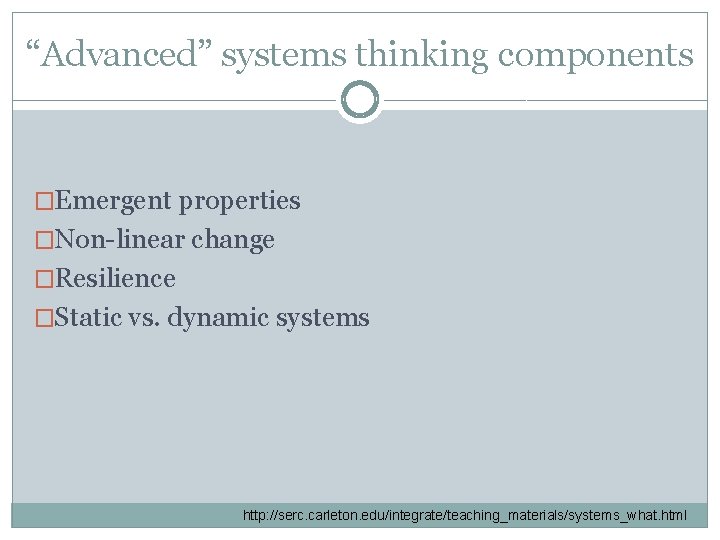 “Advanced” systems thinking components

□Emergent properties
□Non-linear change
□Resilience
□Static vs. dynamic systems

http://serc.carleton.edu/integrate/teaching_materials/systems_what.html